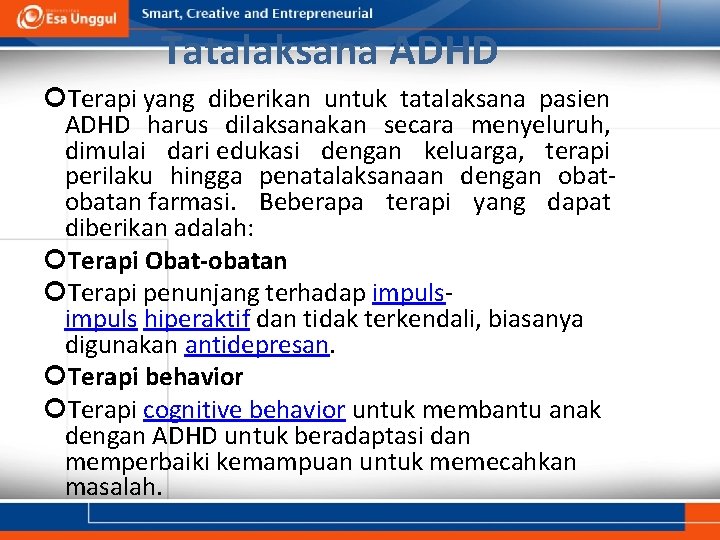 Esa Unggul

Smart, Creative and Entrepreneurial

Tatalaksana ADHD

Terapi yang diberikan untuk tatalaksana pasien ADHD harus dilaksanakan secara menyeluruh, dimulai dari edukasi dengan keluarga, terapi perilaku hingga penatalaksanaan dengan obat-obatan farmasi. Beberapa terapi yang dapat diberikan adalah:

Terapi Obat-obatan

Terapi penunjang terhadap impuls-impuls hiperaktif dan tidak terkendali, biasanya digunakan antidepresan.

Terapi behavior

Terapi cognitive behavior untuk membantu anak dengan ADHD untuk beradaptasi dan memperbaiki kemampuan untuk memecahkan masalah.